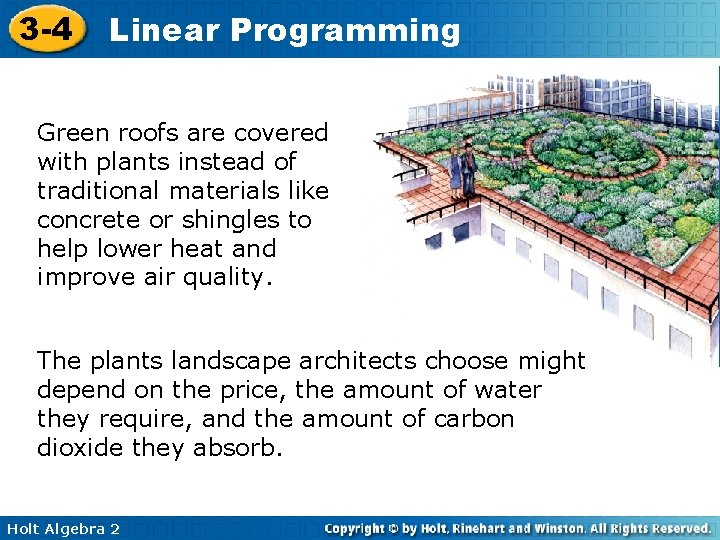 3-4 Linear Programming

Green roofs are covered with plants instead of traditional materials like concrete or shingles to help lower heat and improve air quality.

The plants landscape architects choose might depend on the price, the amount of water they require, and the amount of carbon dioxide they absorb.

Holt Algebra 2

Copyright © by Holt, Rinehart and Winston. All Rights Reserved.